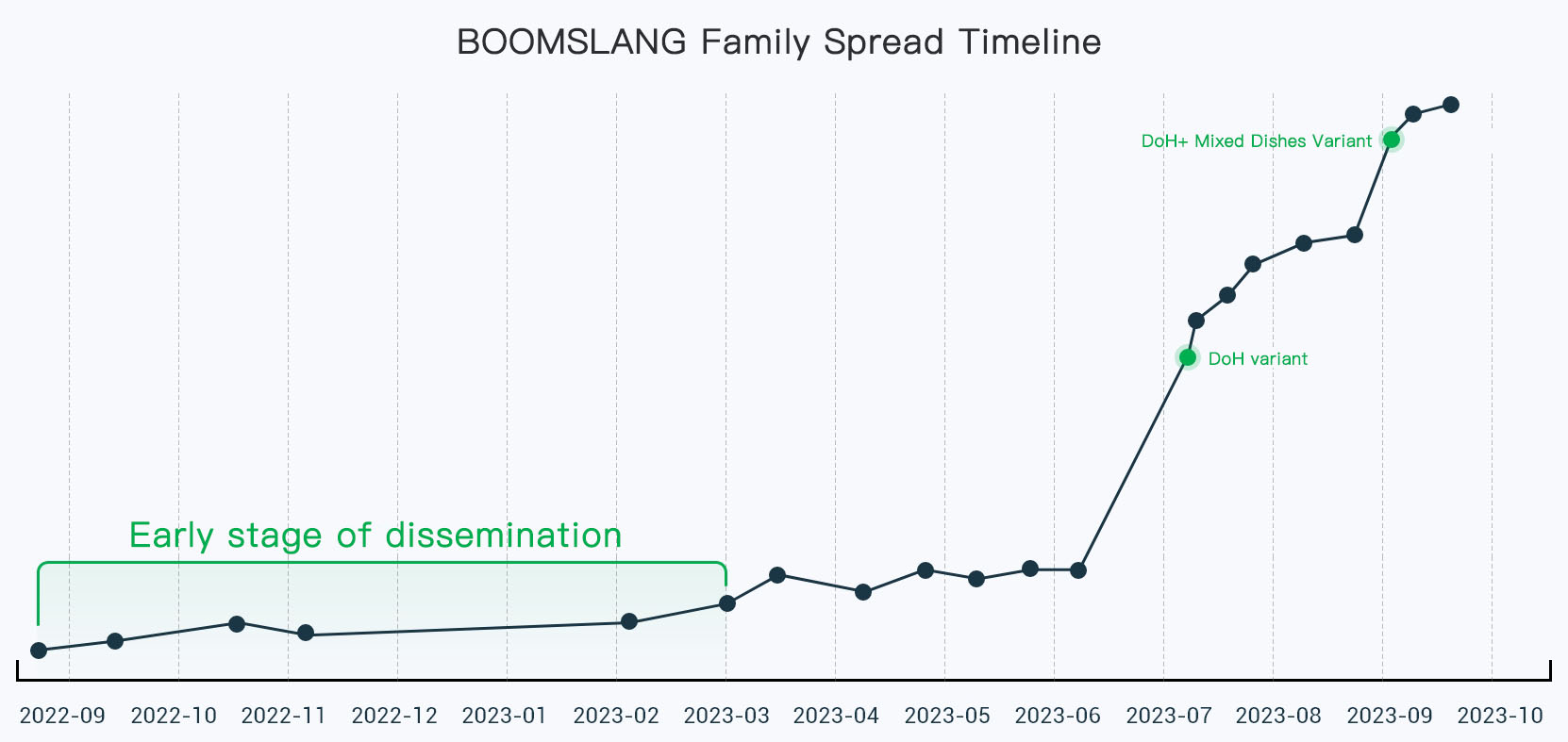 BOOMSLANG Family Spread Timeline

DoH+ Mixed Dishes Variant

DoH variant

Early stage of dissemination

2022-09 2022-10 2022-11 2022-12 2023-01 2023-02 2023-03 2023-04 2023-05 2023-06 2023-07 2023-08 2023-09 2023-10